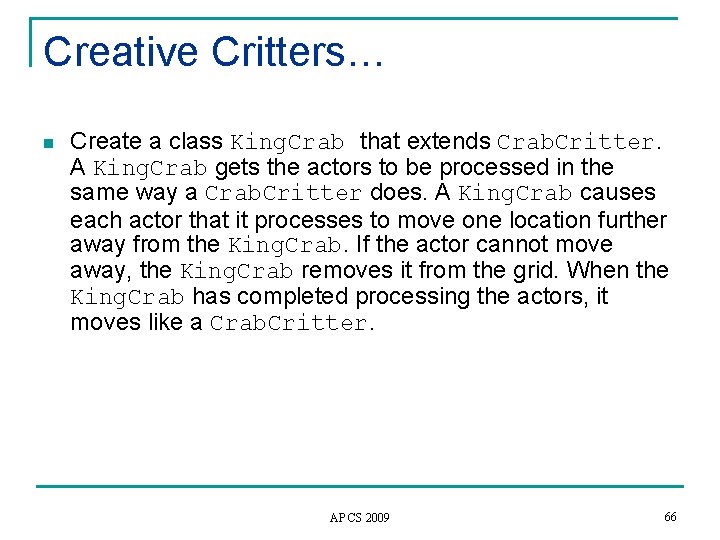 Creative Critters…

Create a class KingCrab that extends CrabCritter. A KingCrab gets the actors to be processed in the same way a CrabCritter does. A KingCrab causes each actor that it processes to move one location further away from the KingCrab. If the actor cannot move away, the KingCrab removes it from the grid. When the KingCrab has completed processing the actors, it moves like a CrabCritter.

APCS 2009

66